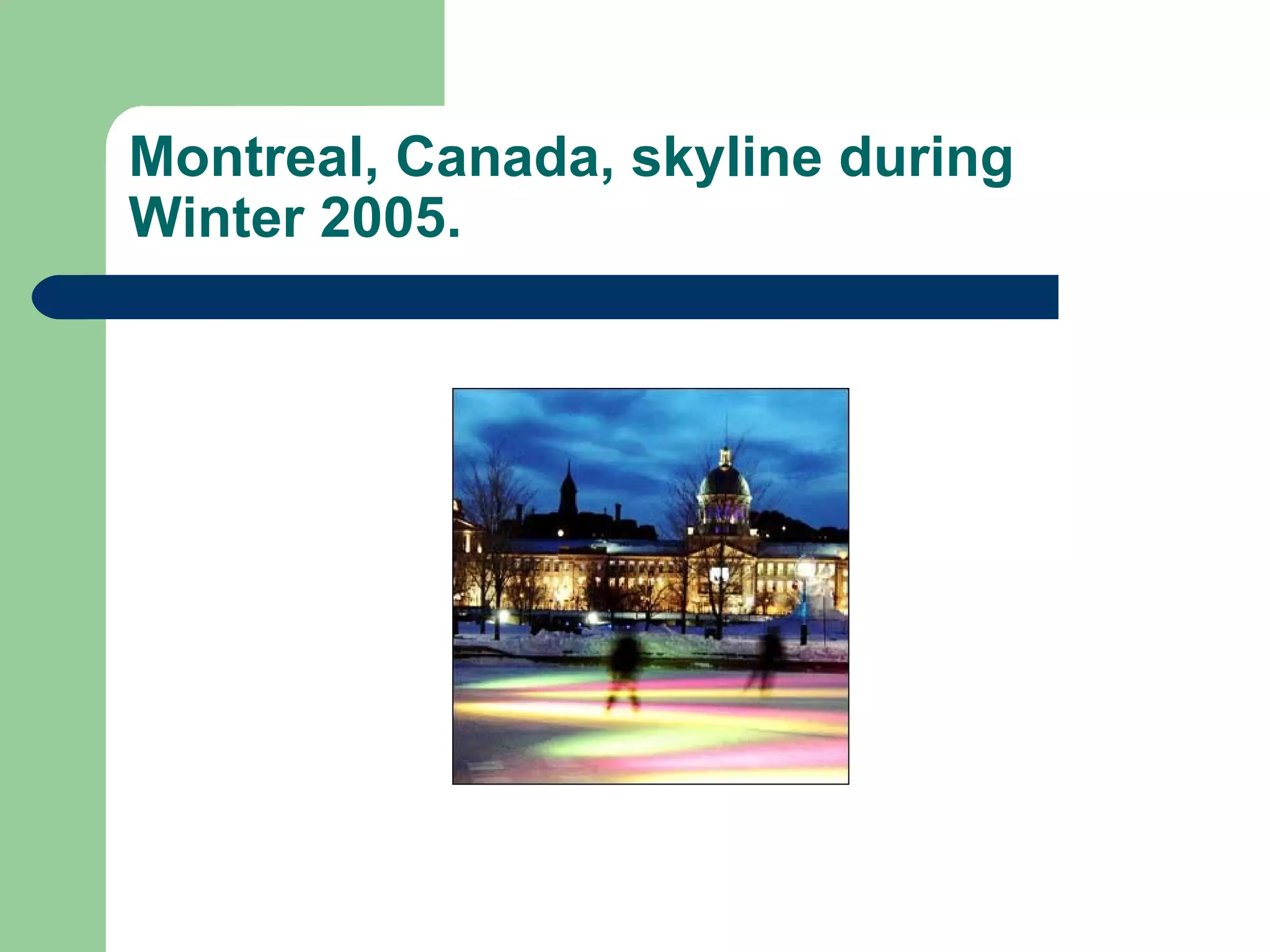 Montreal, Canada, skyline during Winter 2005.